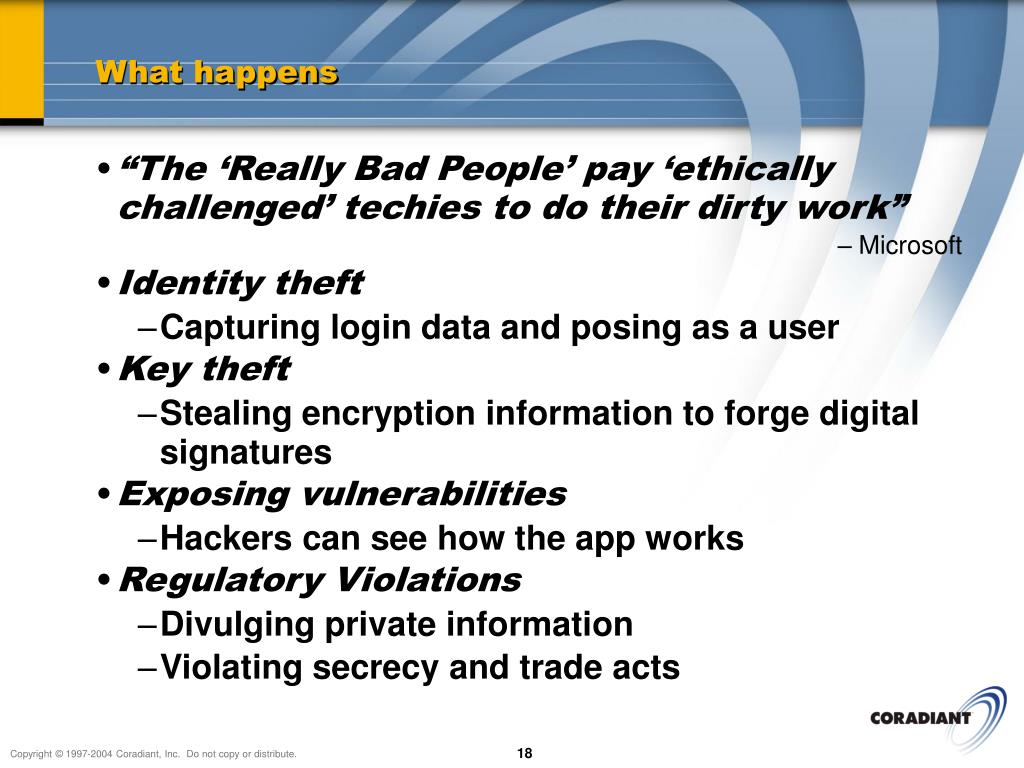 What happens

• “The ‘Really Bad People’ pay ‘ethically challenged’ techies to do their dirty work”

– Microsoft

• Identity theft

– Capturing login data and posing as a user

• Key theft

– Stealing encryption information to forge digital signatures

• Exposing vulnerabilities

– Hackers can see how the app works

• Regulatory Violations

– Divulging private information

– Violating secrecy and trade acts

CORADIANT

Copyright © 1997-2004 Coradiant, Inc. Do not copy or distribute.

18